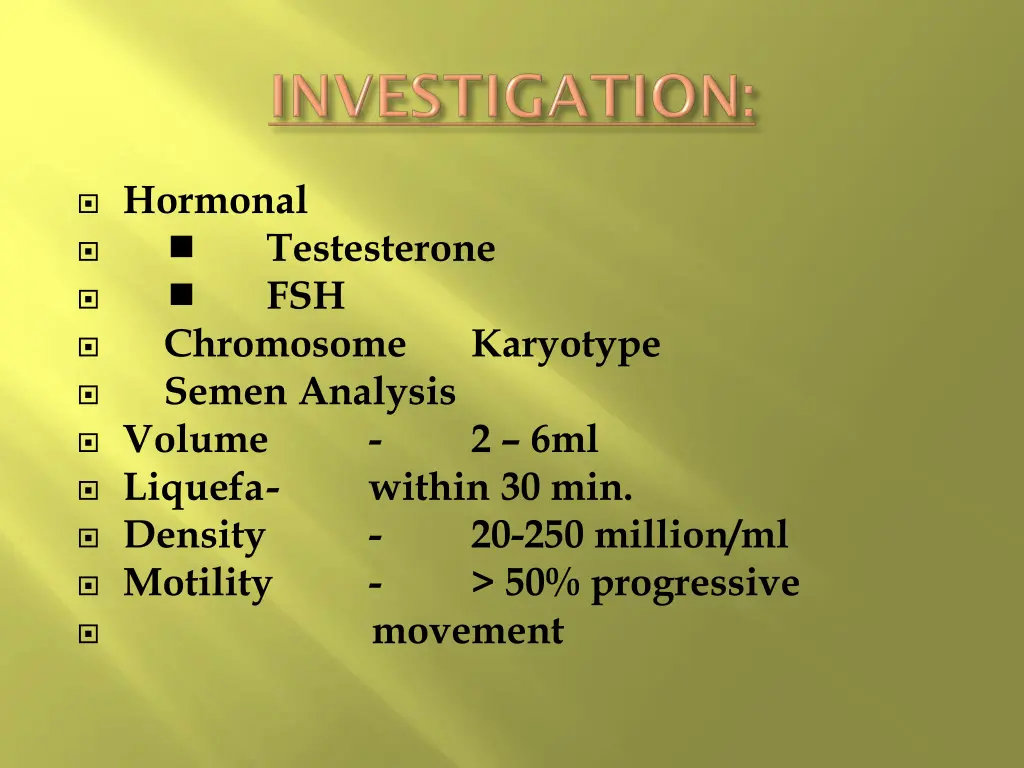 INVESTIGATION:

Hormonal
Testesterone
FSH
Chromosome Karyotype
Semen Analysis
Volume - 2 – 6ml
Liquefa- within 30 min.
Density - 20-250 million/ml
Motility - > 50% progressive
movement